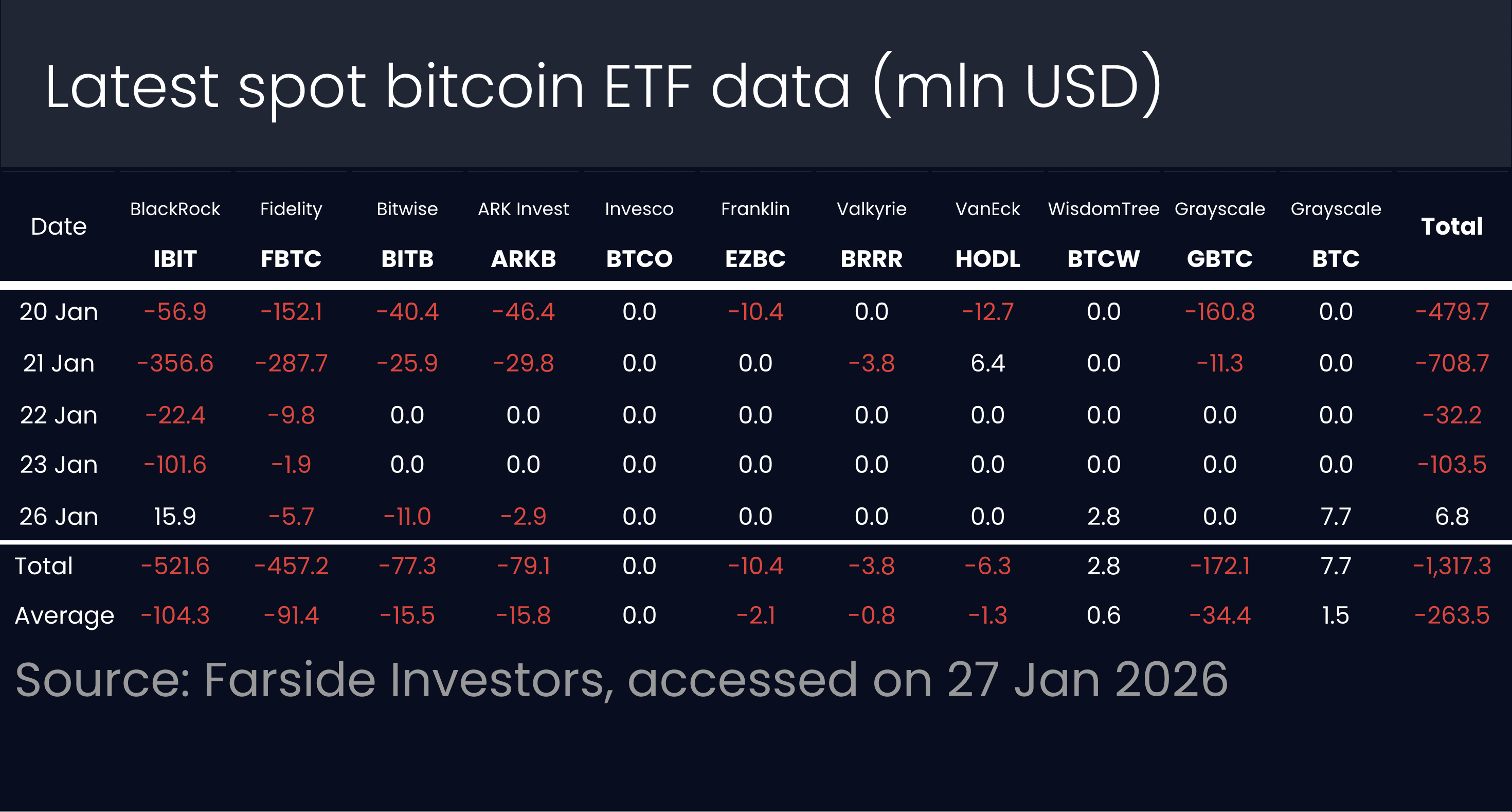 Latest spot bitcoin ETF data (mln USD)

| Date | BlackRock IBIT | Fidelity FBTC | Bitwise BITB | ARK Invest ARKB | Invesco BTCO | Franklin EZBC | Valkyrie BRRR | VanEck HODL | WisdomTree BTCW | Grayscale GBTC | Grayscale BTC | Total |
|---|---|---|---|---|---|---|---|---|---|---|---|---|
| 20 Jan | -56.9 | -152.1 | -40.4 | -46.4 | 0.0 | -10.4 | 0.0 | -12.7 | 0.0 | -160.8 | 0.0 | -479.7 |
| 21 Jan | -356.6 | -287.7 | -25.9 | -29.8 | 0.0 | 0.0 | -3.8 | 6.4 | 0.0 | -11.3 | 0.0 | -708.7 |
| 22 Jan | -22.4 | -9.8 | 0.0 | 0.0 | 0.0 | 0.0 | 0.0 | 0.0 | 0.0 | 0.0 | 0.0 | -32.2 |
| 23 Jan | -101.6 | -1.9 | 0.0 | 0.0 | 0.0 | 0.0 | 0.0 | 0.0 | 0.0 | 0.0 | 0.0 | -103.5 |
| 26 Jan | 15.9 | -5.7 | -11.0 | -2.9 | 0.0 | 0.0 | 0.0 | 0.0 | 2.8 | 0.0 | 7.7 | 6.8 |
| Total | -521.6 | -457.2 | -77.3 | -79.1 | 0.0 | -10.4 | -3.8 | -6.3 | 2.8 | -172.1 | 7.7 | -1,317.3 |
| Average | -104.3 | -91.4 | -15.5 | -15.8 | 0.0 | -2.1 | -0.8 | -1.3 | 0.6 | -34.4 | 1.5 | -263.5 |

Source: Farside Investors, accessed on 27 Jan 2026